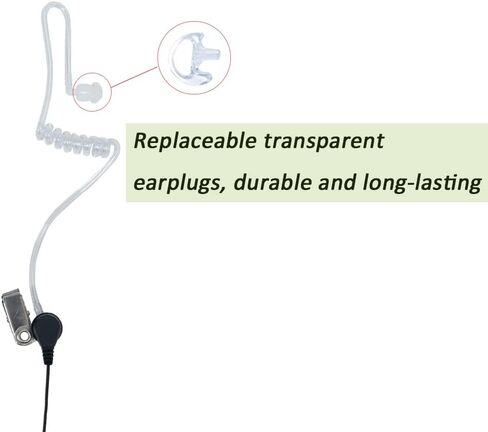 Replaceable transparent earplugs, durable and long-lasting